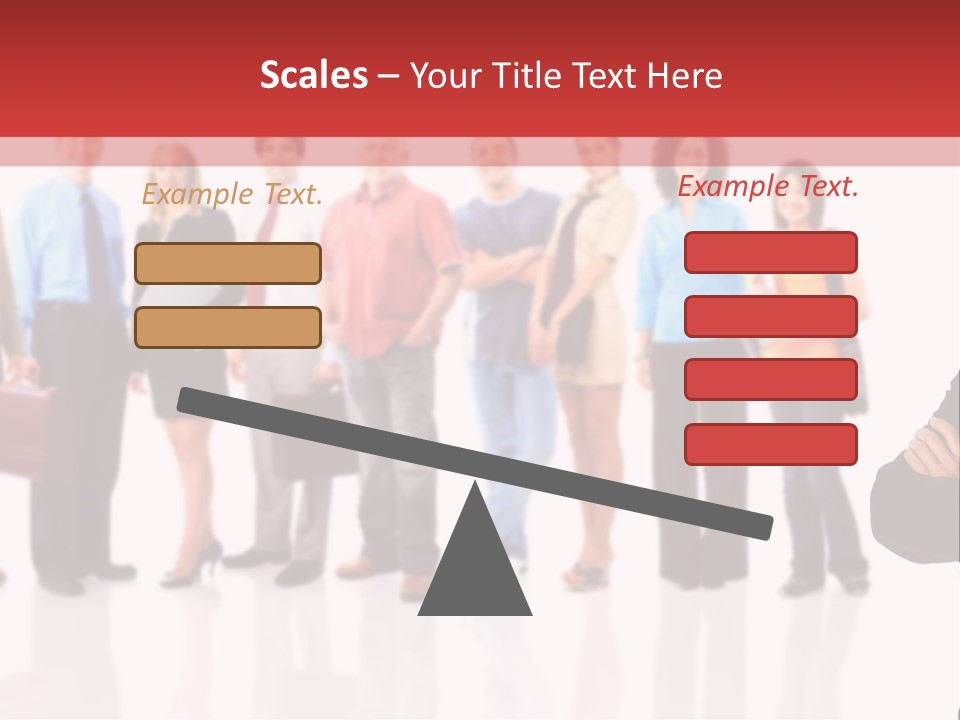 Scales – Your Title Text Here

Example Text.

Example Text.